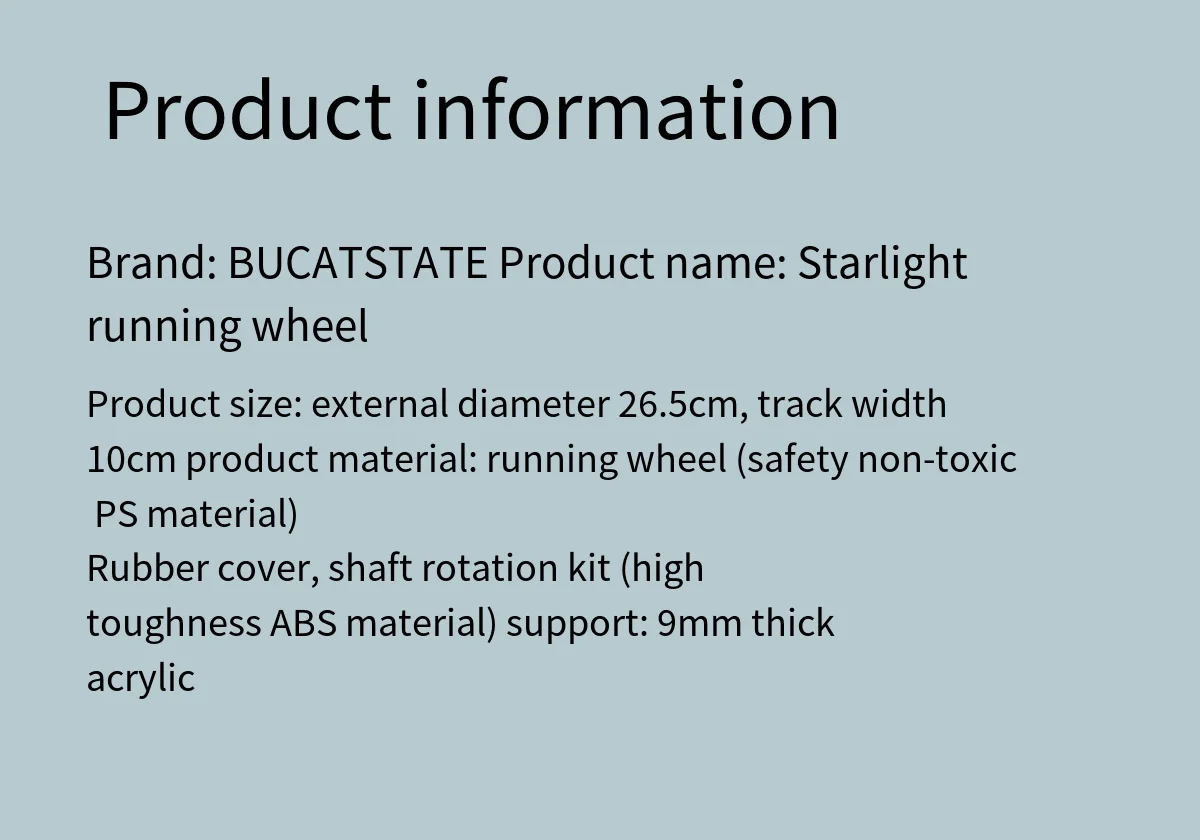 Product information

Brand: BUCATSTATE Product name: Starlight running wheel

Product size: external diameter 26.5cm, track width 10cm product material: running wheel (safety non-toxic PS material)
Rubber cover, shaft rotation kit (high toughness ABS material) support: 9mm thick acrylic